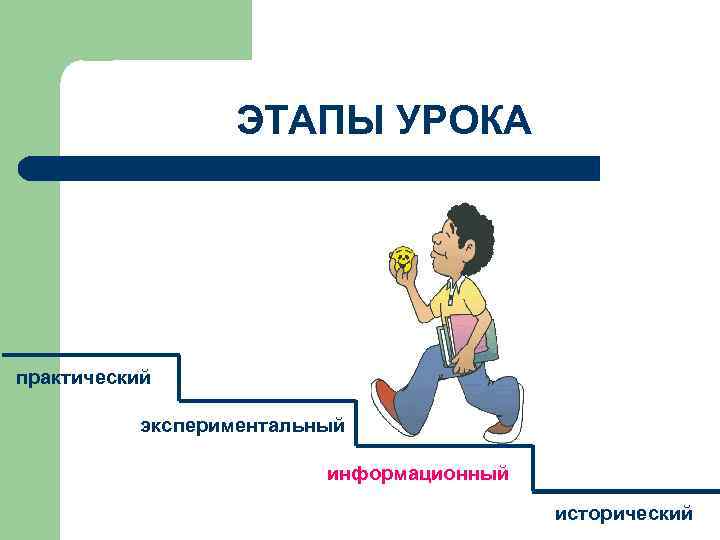 ЭТАПЫ УРОКА

практический

экспериментальный

информационный

исторический